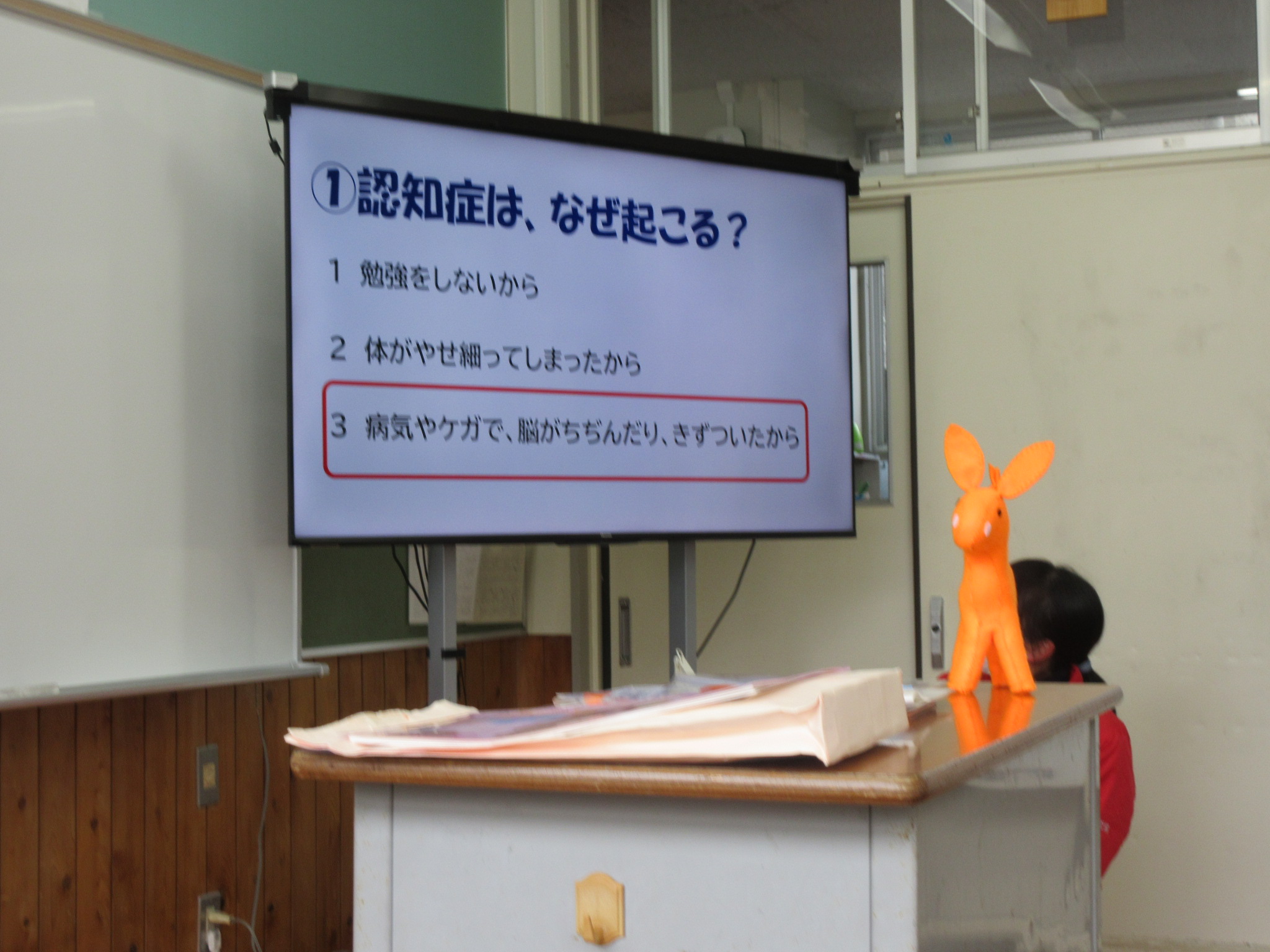 ①認知症は、なぜ起こる？

1 勉強をしないから

2 体がやせ細ってしまったから

3 病気やケガで、脳がちぢんだり、きずついたから